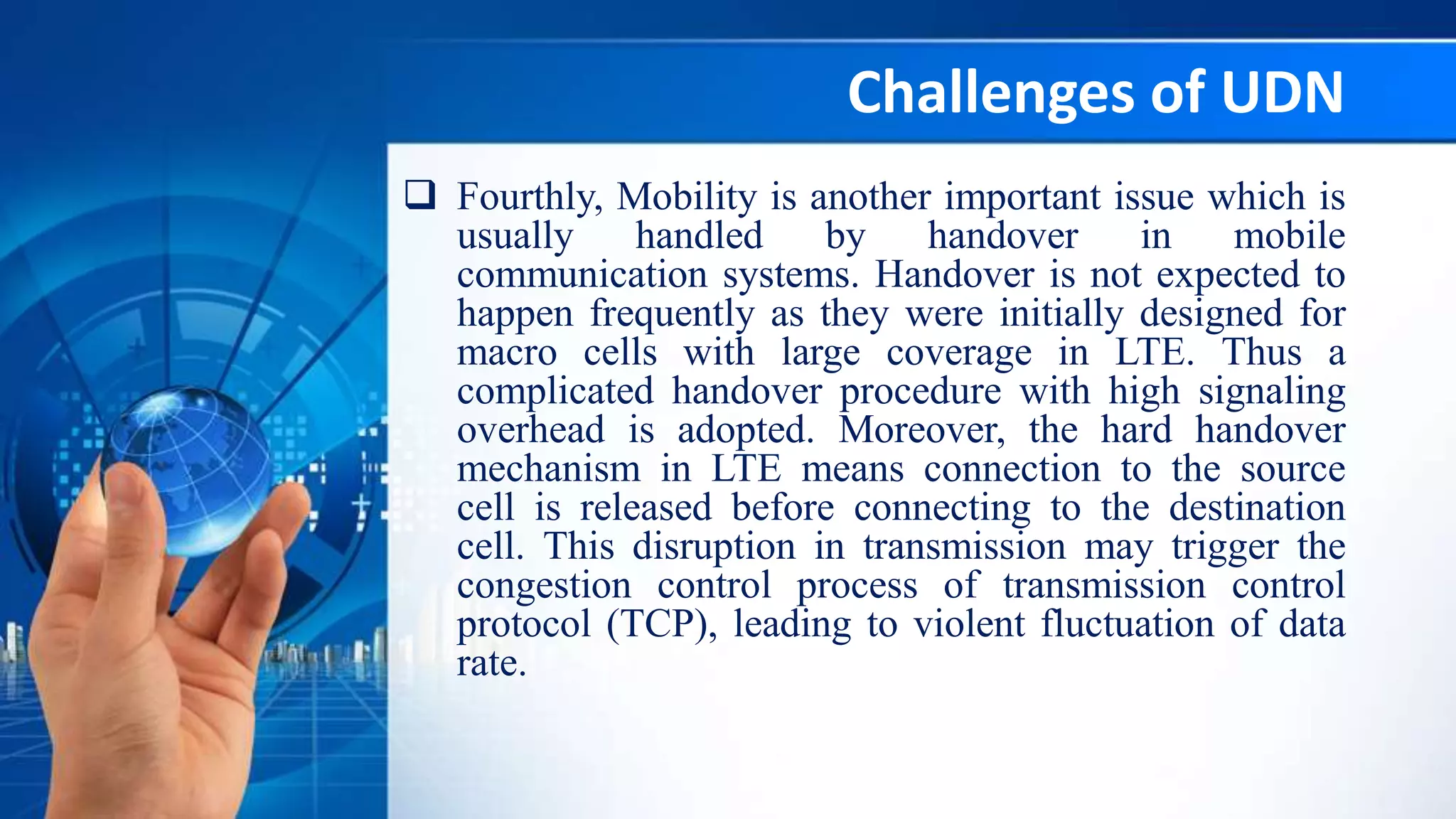 Challenges of UDN

❑ Fourthly, Mobility is another important issue which is usually handled by handover in mobile communication systems. Handover is not expected to happen frequently as they were initially designed for macro cells with large coverage in LTE. Thus a complicated handover procedure with high signaling overhead is adopted. Moreover, the hard handover mechanism in LTE means connection to the source cell is released before connecting to the destination cell. This disruption in transmission may trigger the congestion control process of transmission control protocol (TCP), leading to violent fluctuation of data rate.